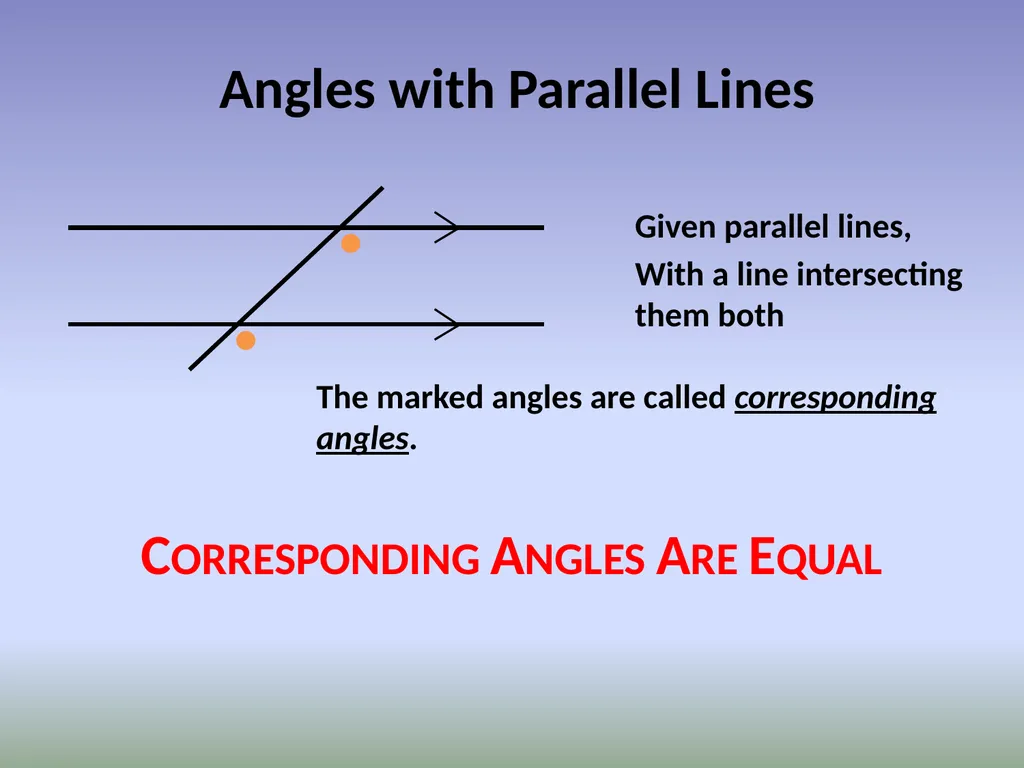 Angles with Parallel Lines

Given parallel lines,

With a line intersecting them both

The marked angles are called corresponding angles.

CORRESPONDING ANGLES ARE EQUAL